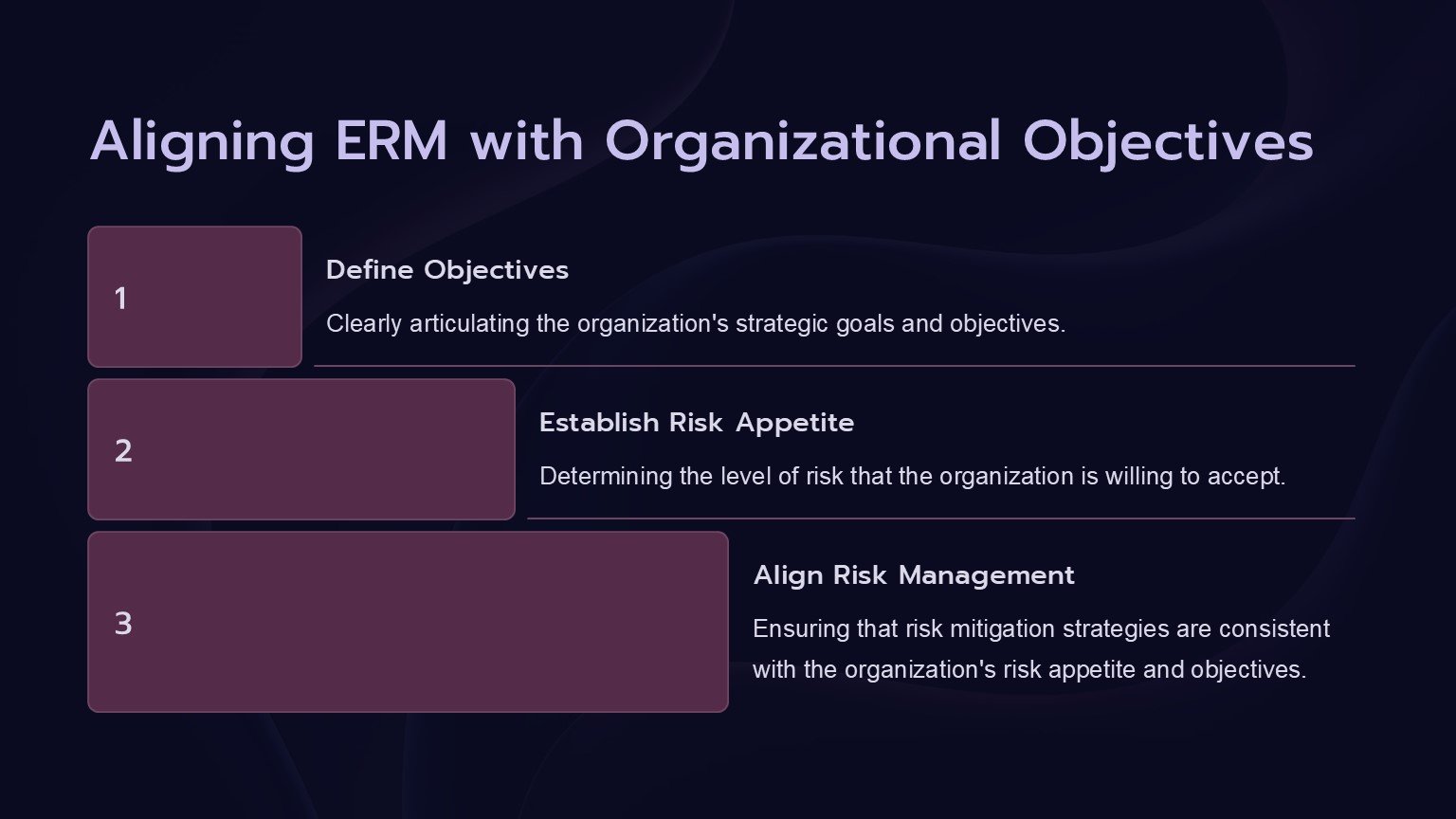 Aligning ERM with Organizational Objectives

1

Define Objectives

Clearly articulating the organization's strategic goals and objectives.

2

Establish Risk Appetite

Determining the level of risk that the organization is willing to accept.

3

Align Risk Management

Ensuring that risk mitigation strategies are consistent with the organization's risk appetite and objectives.